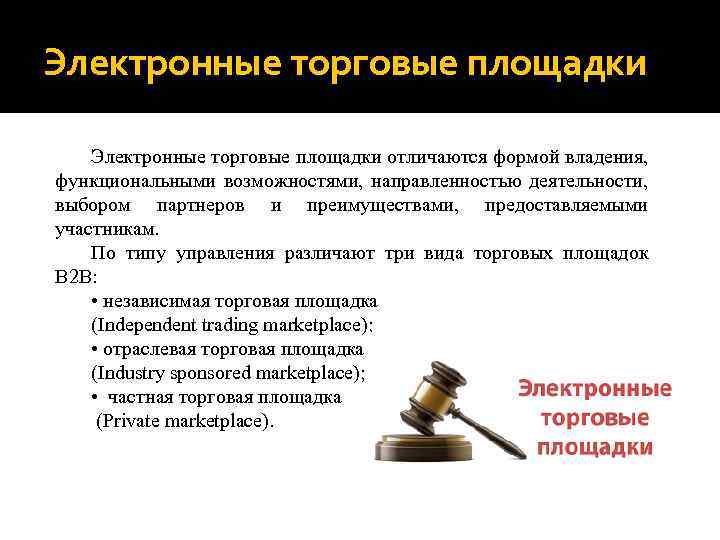 Электронные торговые площадки

Электронные торговые площадки отличаются формой владения, функциональными возможностями, направленностью деятельности, выбором партнеров и преимуществами, предоставляемыми участникам.

По типу управления различают три вида торговых площадок B2B:

• независимая торговая площадка (Independent trading marketplace);

• отраслевая торговая площадка (Industry sponsored marketplace);

• частная торговая площадка (Private marketplace).

Электронные торговые площадки